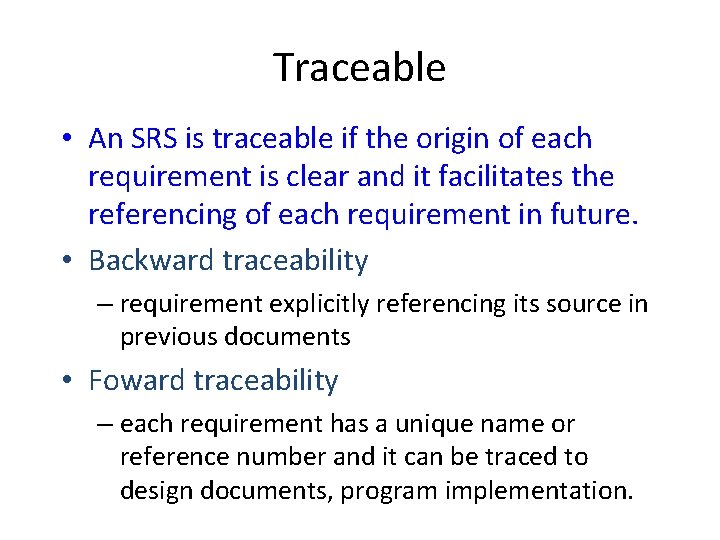 Traceable

• An SRS is traceable if the origin of each requirement is clear and it facilitates the referencing of each requirement in future.

• Backward traceability

– requirement explicitly referencing its source in previous documents

• Foward traceability

– each requirement has a unique name or reference number and it can be traced to design documents, program implementation.